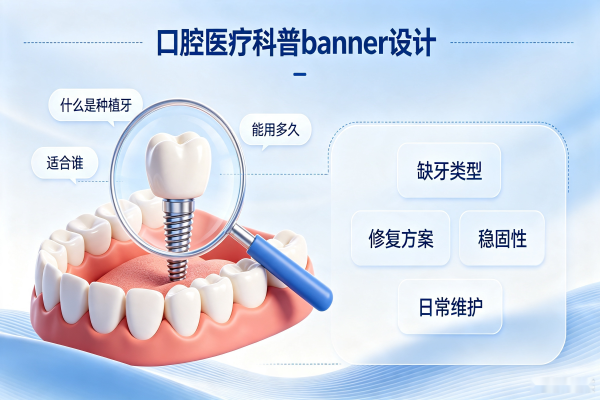 口腔医疗科普banner设计

什么是种植牙

能用多久

适合谁

缺牙类型

修复方案

稳固性

日常维护